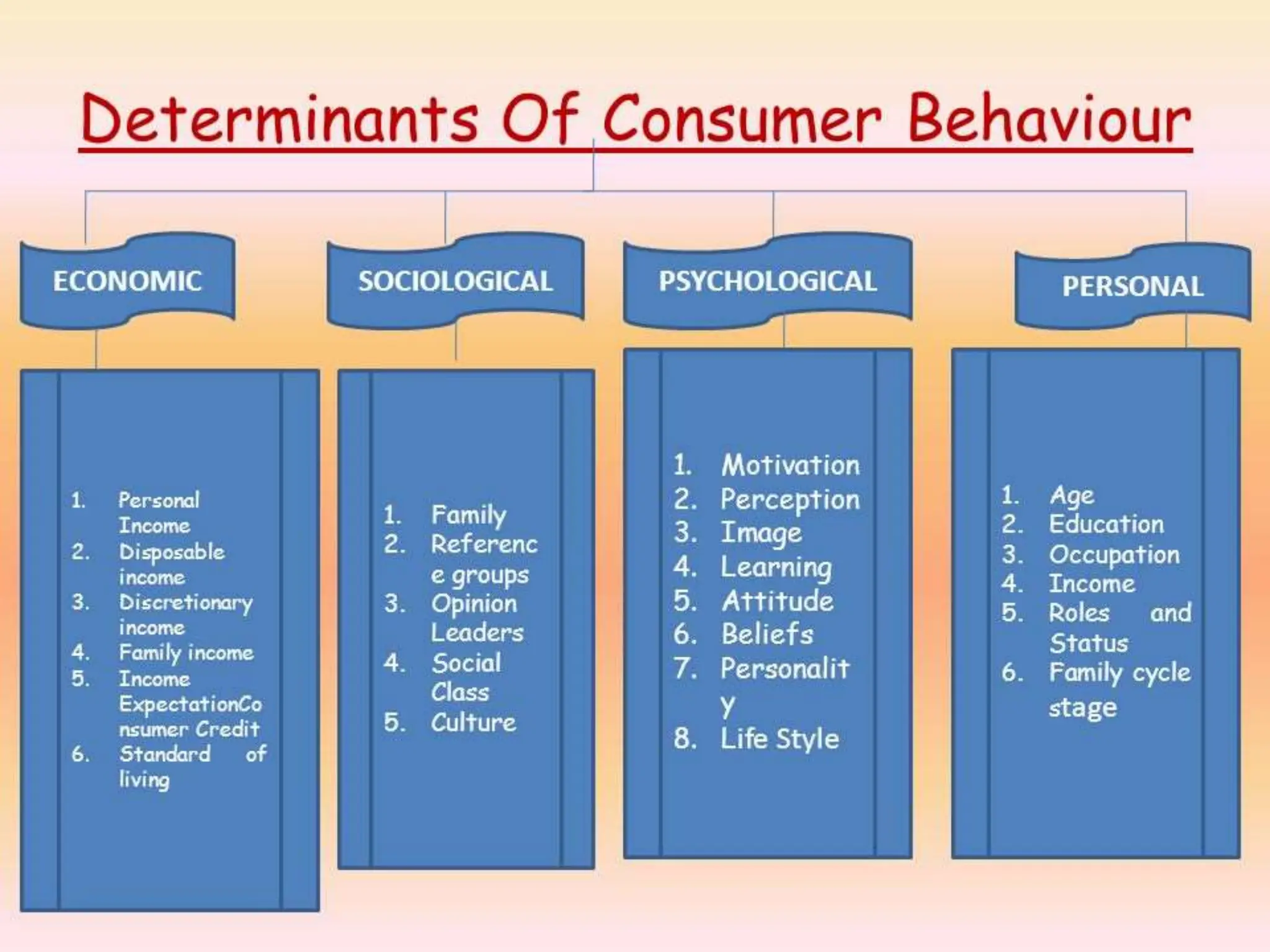 Determinants Of Consumer Behaviour

ECONOMIC

1. Personal Income
2. Disposable income
3. Discretionary income
4. Family income
5. Income ExpectationConsumer Credit
6. Standard of living

SOCIOLOGICAL

1. Family
2. Reference groups
3. Opinion Leaders
4. Social Class
5. Culture

PSYCHOLOGICAL

1. Motivation
2. Perception
3. Image
4. Learning
5. Attitude
6. Beliefs
7. Personality
8. Life Style

PERSONAL

1. Age
2. Education
3. Occupation
4. Income
5. Roles and Status
6. Family cycle stage